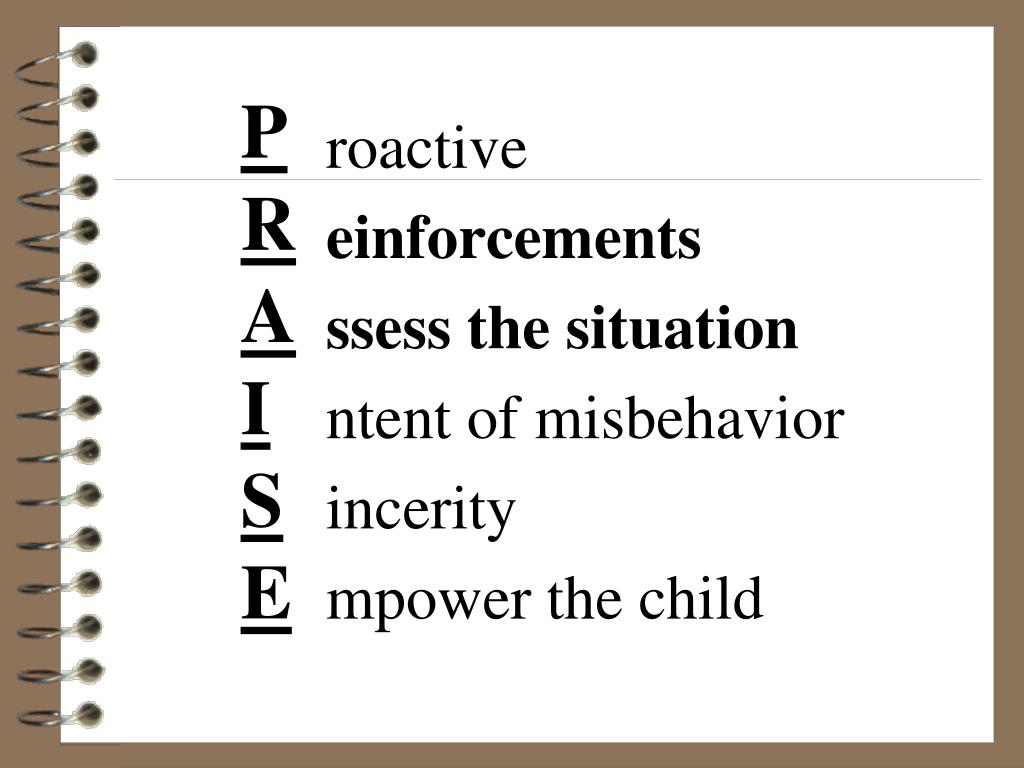 P roactive
R einforcements
A ssess the situation
I ntent of misbehavior
S incerity
E mpower the child